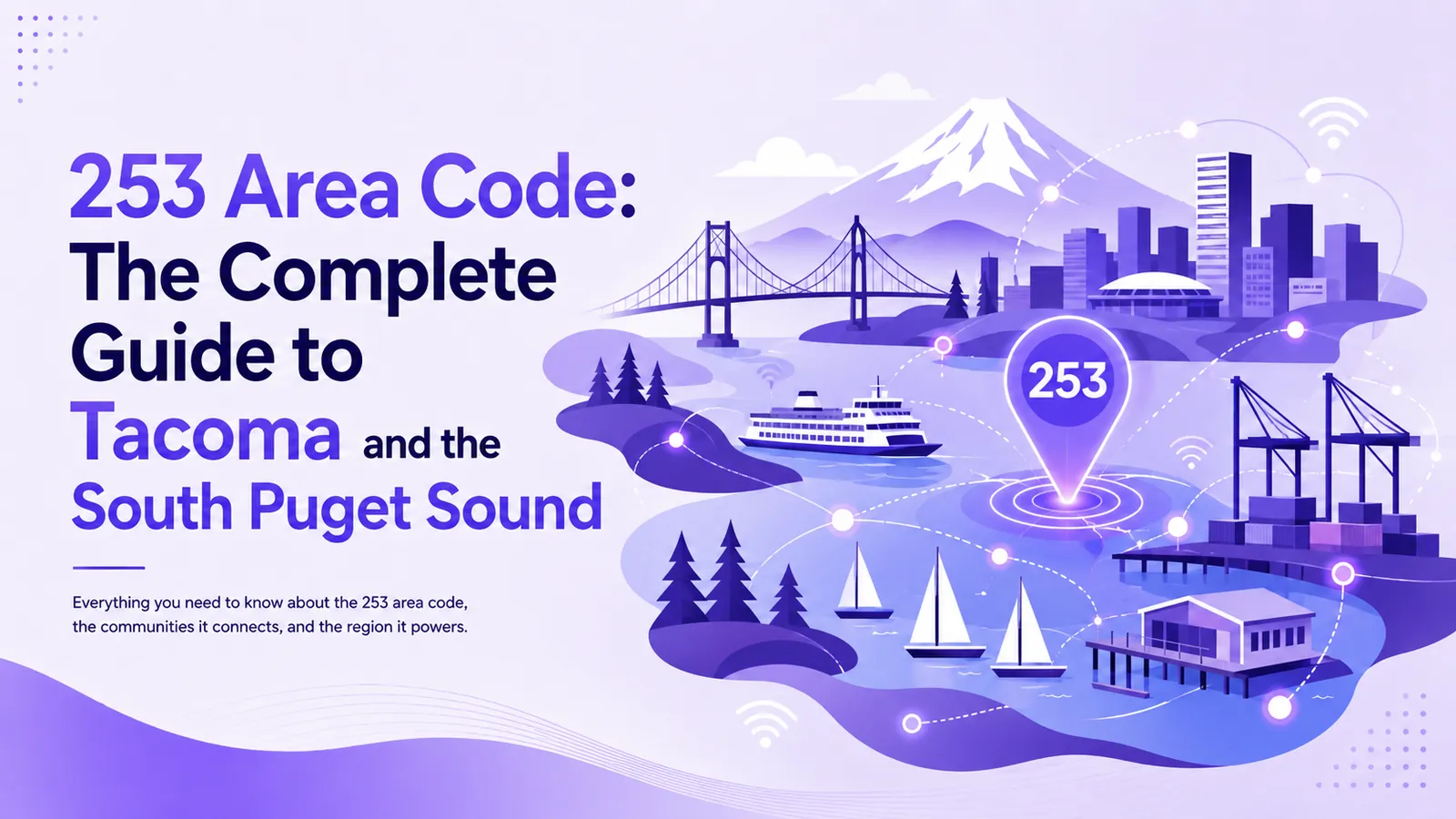 253 Area Code: The Complete Guide to Tacoma and the South Puget Sound

Everything you need to know about the 253 area code, the communities it connects, and the region it powers.

253